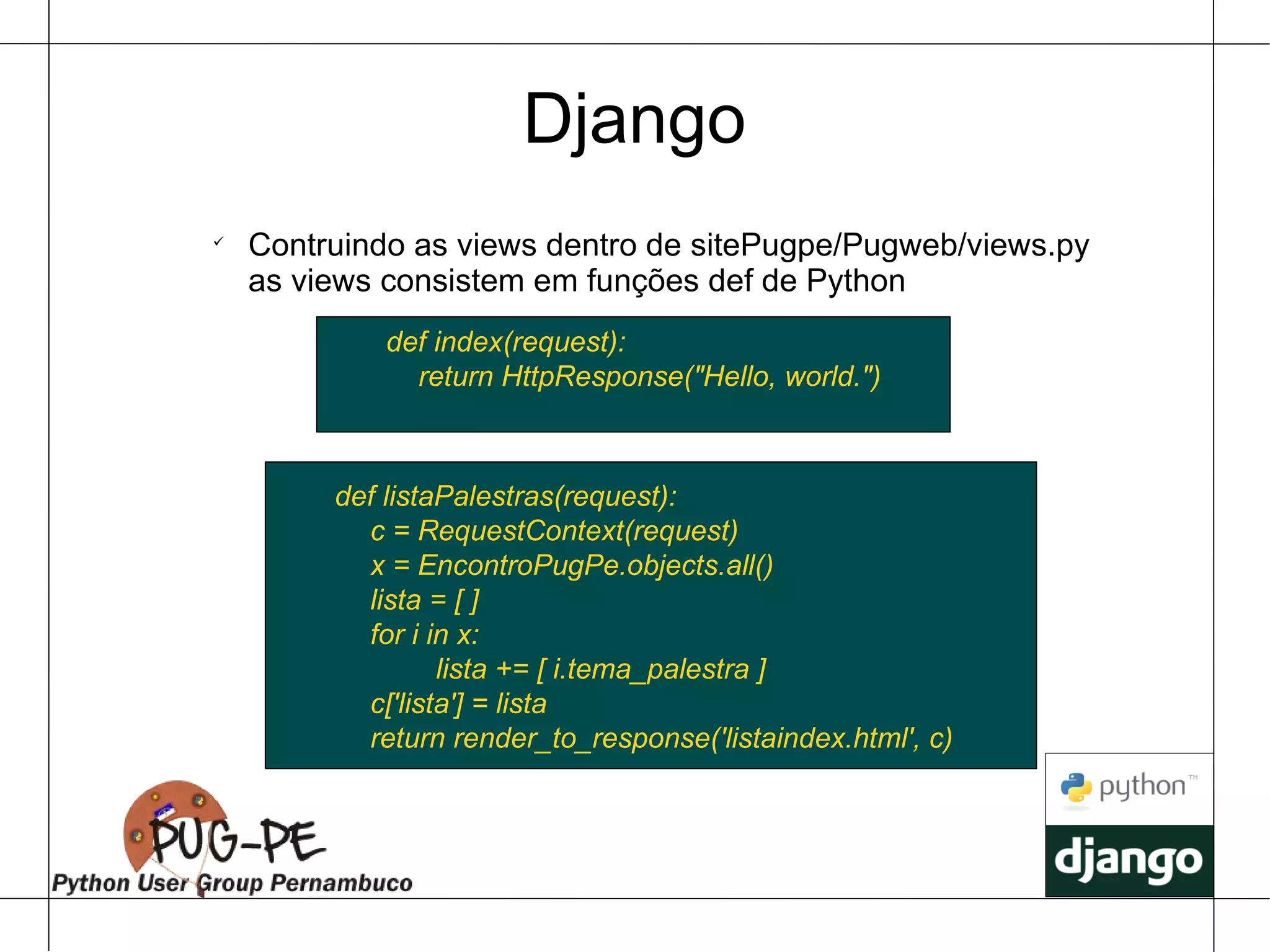 Django

✓ Contruindo as views dentro de sitePugpe/Pugweb/views.py as views consistem em funções def de Python

def index(request):
    return HttpResponse("Hello, world.")

def listaPalestras(request):
    c = RequestContext(request)
    x = EncontroPugPe.objects.all()
    lista = [ ]
    for i in x:
        lista += [ i.tema_palestra ]
    c['lista'] = lista
    return render_to_response('listaindex.html', c)

PUG-PE
Python User Group Pernambuco

python™
django